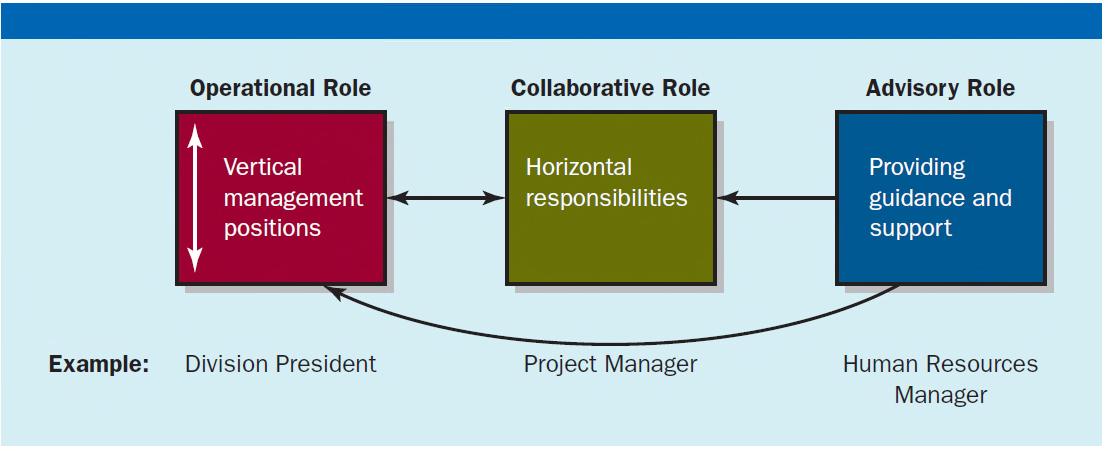 Operational Role

Vertical management positions

Collaborative Role

Horizontal responsibilities

Advisory Role

Providing guidance and support

Example: Division President

Project Manager

Human Resources Manager